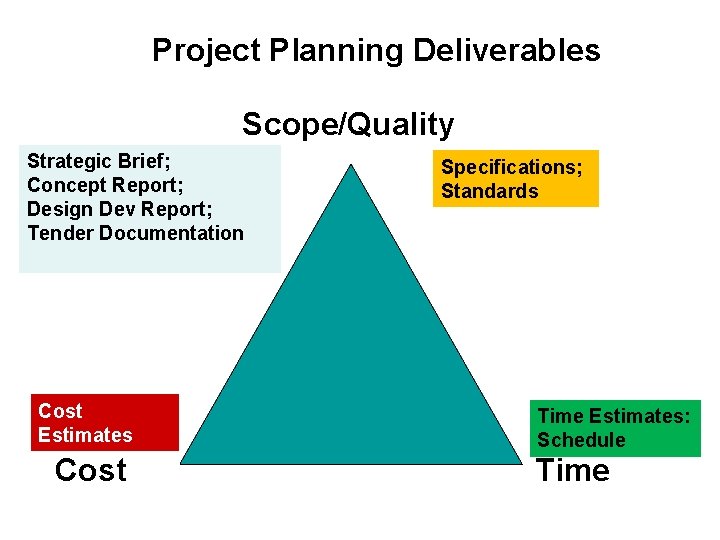 Project Planning Deliverables

Scope/Quality

Strategic Brief;
Concept Report;
Design Dev Report;
Tender Documentation

Specifications;
Standards

Cost
Estimates

Cost

Time Estimates:
Schedule

Time